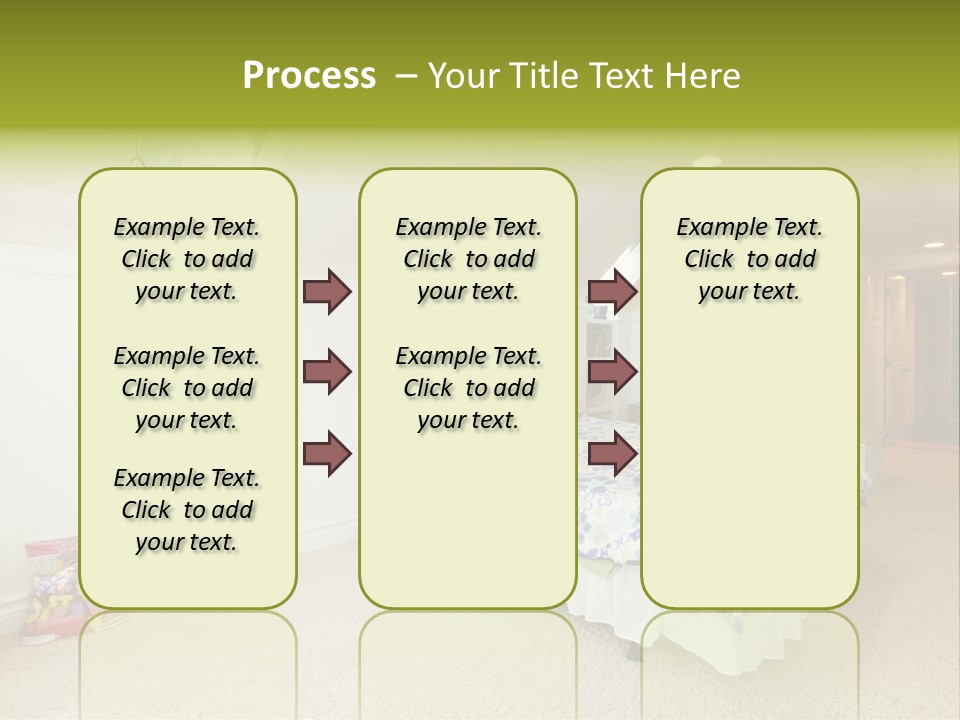 Process – Your Title Text Here

Example Text. Click to add your text.

Example Text. Click to add your text.

Example Text. Click to add your text.

Example Text. Click to add your text.

Example Text. Click to add your text.

Example Text. Click to add your text.